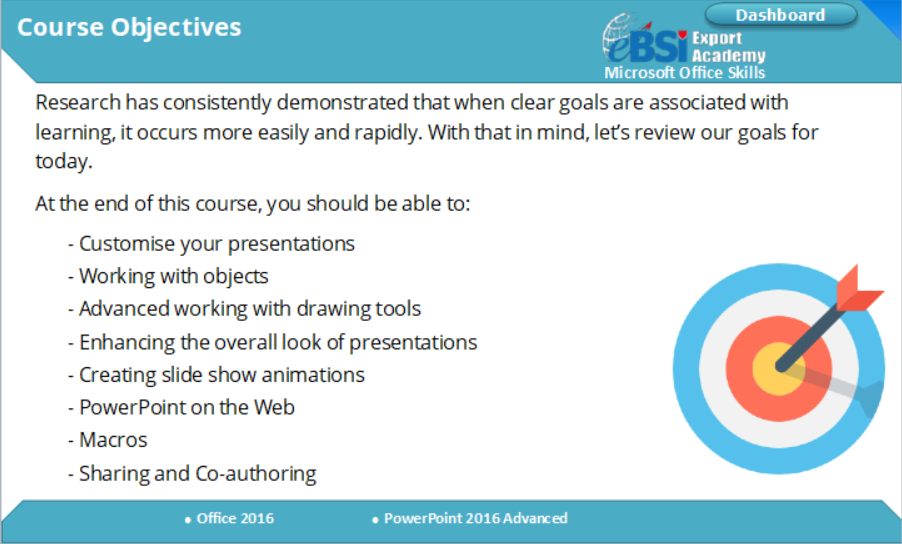 Course Objectives

Dashboard

eBSI Export Academy
Microsoft Office Skills

Research has consistently demonstrated that when clear goals are associated with learning, it occurs more easily and rapidly. With that in mind, let's review our goals for today.

At the end of this course, you should be able to:

- Customise your presentations
- Working with objects
- Advanced working with drawing tools
- Enhancing the overall look of presentations
- Creating slide show animations
- PowerPoint on the Web
- Macros
- Sharing and Co-authoring

• Office 2016 • PowerPoint 2016 Advanced